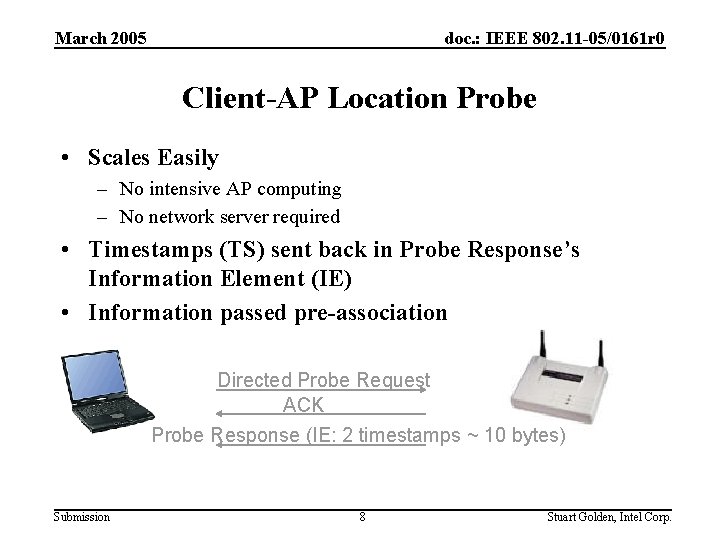 March 2005

doc.: IEEE 802.11-05/0161r0

Client-AP Location Probe

• Scales Easily
– No intensive AP computing
– No network server required
• Timestamps (TS) sent back in Probe Response's Information Element (IE)
• Information passed pre-association

Directed Probe Request

ACK

Probe Response (IE: 2 timestamps ~ 10 bytes)

Submission

8

Stuart Golden, Intel Corp.